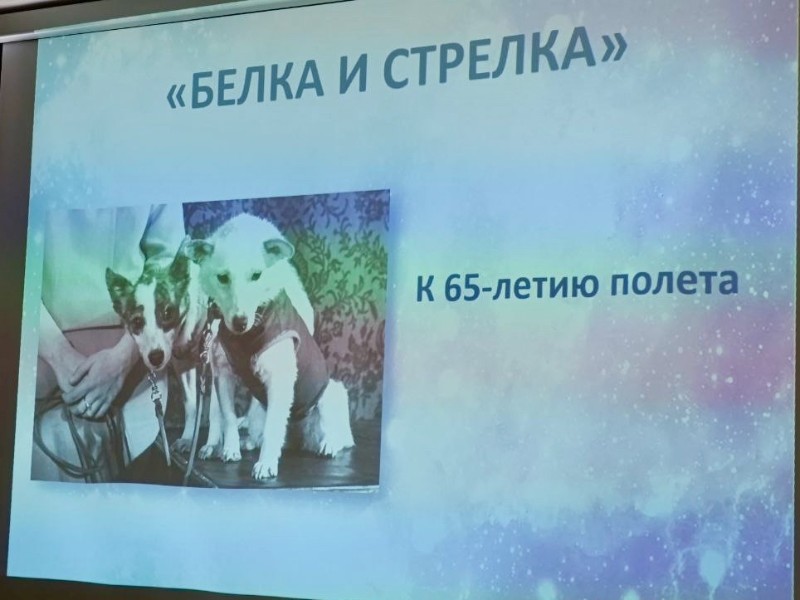 «БЕЛКА И СТРЕЛКА»

К 65-летию полета